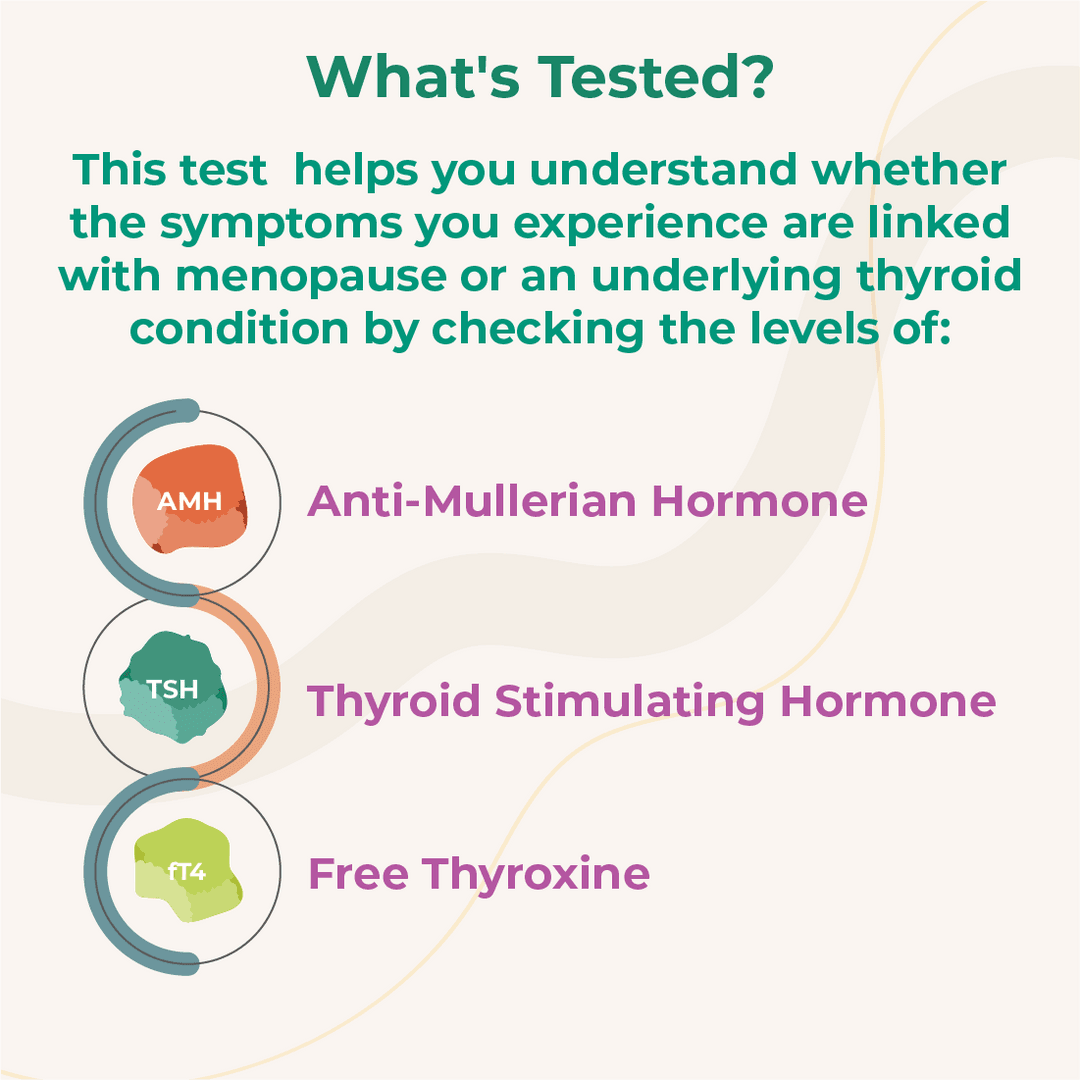 What's Tested?

This test helps you understand whether the symptoms you experience are linked with menopause or an underlying thyroid condition by checking the levels of:

AMH
Anti-Mullerian Hormone

TSH
Thyroid Stimulating Hormone

fT4
Free Thyroxine